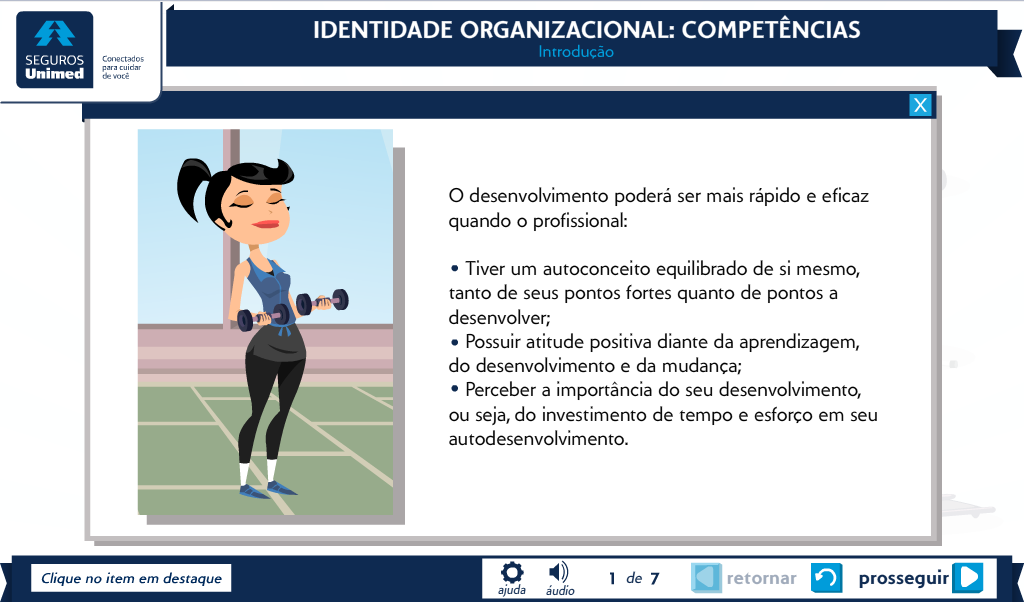 SEGUROS Unimed
Conectados para cuidar de você

IDENTIDADE ORGANIZACIONAL: COMPETÊNCIAS
Introdução

X

O desenvolvimento poderá ser mais rápido e eficaz quando o profissional:

• Tiver um autoconceito equilibrado de si mesmo, tanto de seus pontos fortes quanto de pontos a desenvolver;
• Possuir atitude positiva diante da aprendizagem, do desenvolvimento e da mudança;
• Perceber a importância do seu desenvolvimento, ou seja, do investimento de tempo e esforço em seu autodesenvolvimento.

Clique no item em destaque

ajuda
áudio
1 de 7
retornar
prosseguir